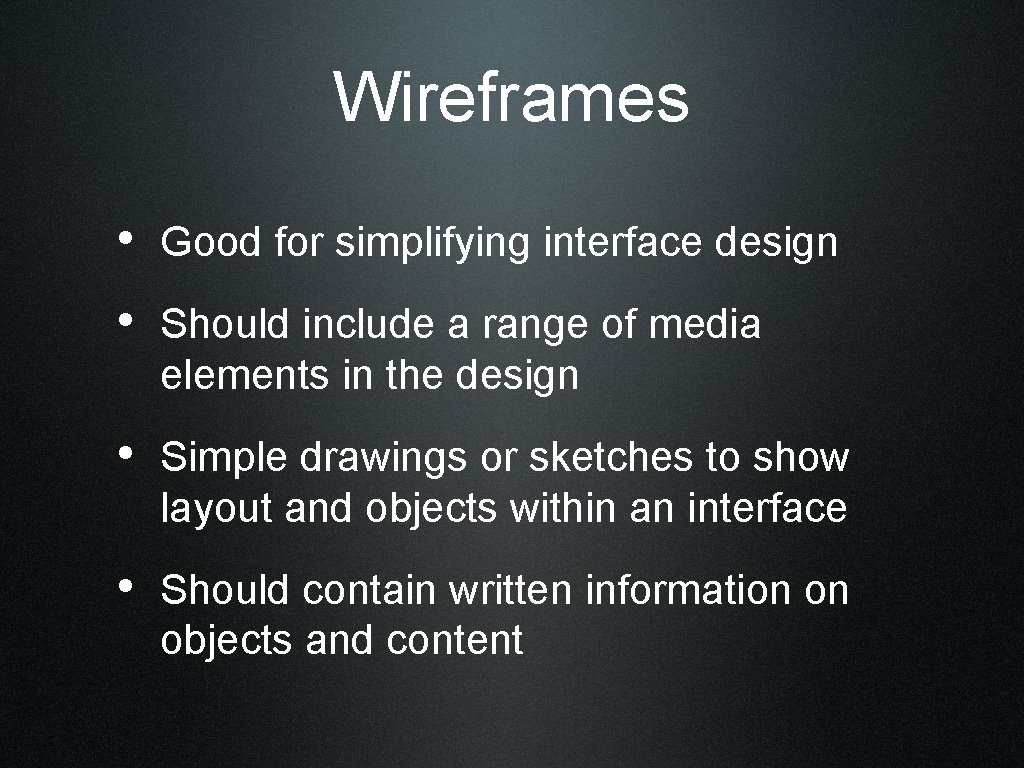 Wireframes

• Good for simplifying interface design

• Should include a range of media elements in the design

• Simple drawings or sketches to show layout and objects within an interface

• Should contain written information on objects and content